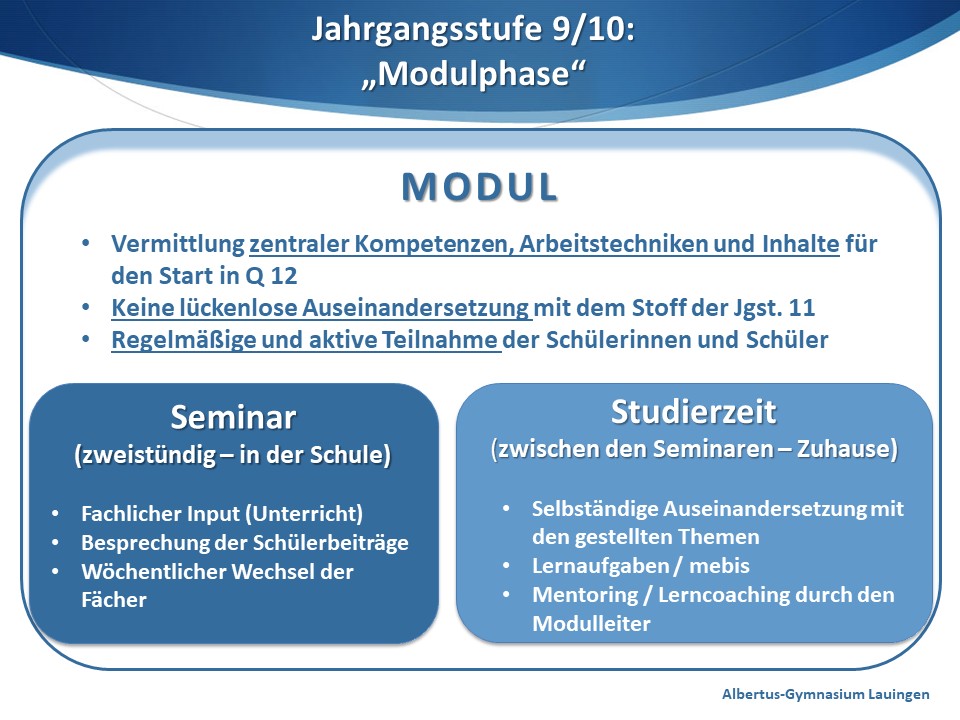 Jahrgangsstufe 9/10:
„Modulphase“

MODUL

• Vermittlung zentraler Kompetenzen, Arbeitstechniken und Inhalte für den Start in Q 12
• Keine lückenlose Auseinandersetzung mit dem Stoff der Jgst. 11
• Regelmäßige und aktive Teilnahme der Schülerinnen und Schüler

Seminar
(zweistündig – in der Schule)

• Fachlicher Input (Unterricht)
• Besprechung der Schülerbeiträge
• Wöchentlicher Wechsel der Fächer

Studierzeit
(zwischen den Seminaren – Zuhause)

• Selbständige Auseinandersetzung mit den gestellten Themen
• Lernaufgaben / mebis
• Mentoring / Lerncoaching durch den Modulleiter

Albertus-Gymnasium Lauingen